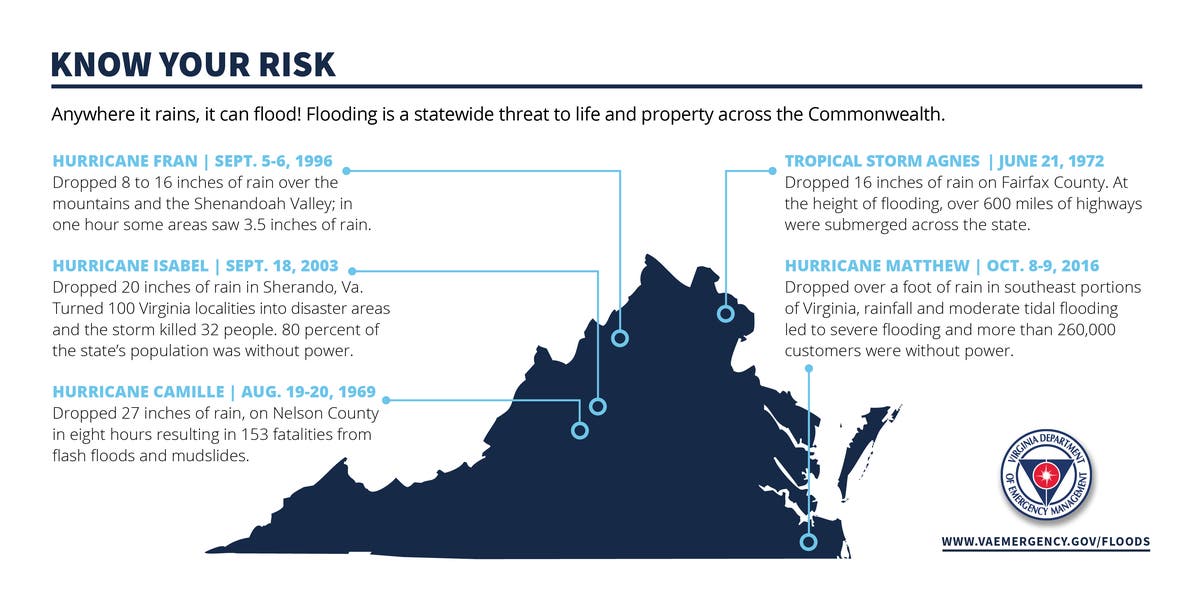 KNOW YOUR RISK

Anywhere it rains, it can flood! Flooding is a statewide threat to life and property across the Commonwealth.

HURRICANE FRAN | SEPT. 5-6, 1996
Dropped 8 to 16 inches of rain over the mountains and the Shenandoah Valley; in one hour some areas saw 3.5 inches of rain.

HURRICANE ISABEL | SEPT. 18, 2003
Dropped 20 inches of rain in Sherando, Va. Turned 100 Virginia localities into disaster areas and the storm killed 32 people. 80 percent of the state's population was without power.

HURRICANE CAMILLE | AUG. 19-20, 1969
Dropped 27 inches of rain, on Nelson County in eight hours resulting in 153 fatalities from flash floods and mudslides.

TROPICAL STORM AGNES | JUNE 21, 1972
Dropped 16 inches of rain on Fairfax County. At the height of flooding, over 600 miles of highways were submerged across the state.

HURRICANE MATTHEW | OCT. 8-9, 2016
Dropped over a foot of rain in southeast portions of Virginia, rainfall and moderate tidal flooding led to severe flooding and more than 260,000 customers were without power.

VIRGINIA DEPARTMENT OF EMERGENCY MANAGEMENT

WWW.VAEMERGENCY.GOV/FLOODS